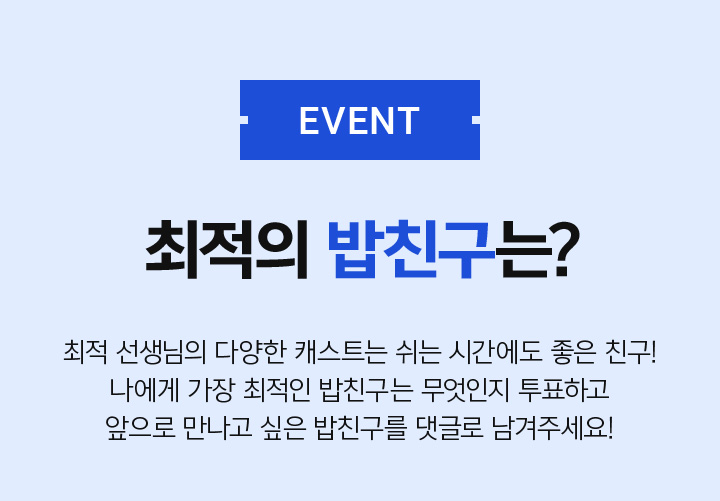 EVENT

최적의 밥친구는?

최적 선생님의 다양한 캐스트는 쉬는 시간에도 좋은 친구!
나에게 가장 최적인 밥친구는 무엇인지 투표하고
앞으로 만나고 싶은 밥친구를 댓글로 남겨주세요!